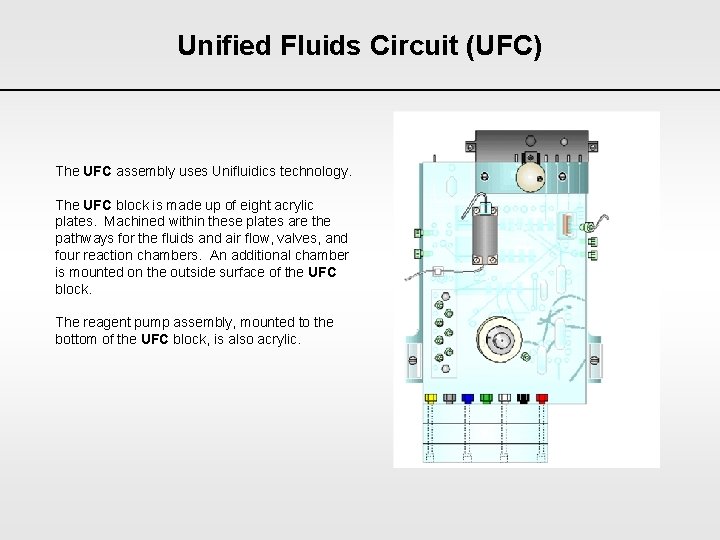 Unified Fluids Circuit (UFC)

The UFC assembly uses Unifluidics technology.

The UFC block is made up of eight acrylic plates. Machined within these plates are the pathways for the fluids and air flow, valves, and four reaction chambers. An additional chamber is mounted on the outside surface of the UFC block.

The reagent pump assembly, mounted to the bottom of the UFC block, is also acrylic.